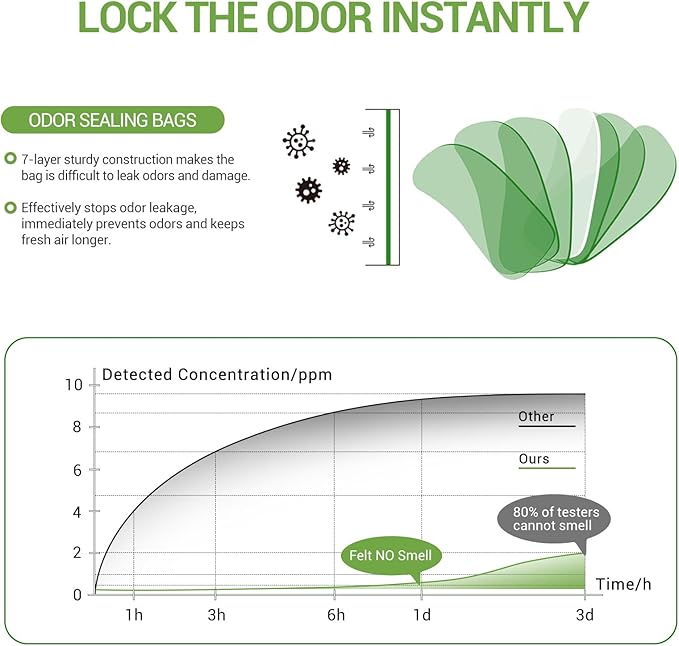 LOCK THE ODOR INSTANTLY

ODOR SEALING BAGS

7-layer sturdy construction makes the bag is difficult to leak odors and damage.

Effectively stops odor leakage, immediately prevents odors and keeps fresh air longer.

Detected Concentration/ppm

10
8
6
4
2
0

Other

Ours

80% of testers cannot smell

Felt NO Smell

Time/h

1h
3h
6h
1d
3d